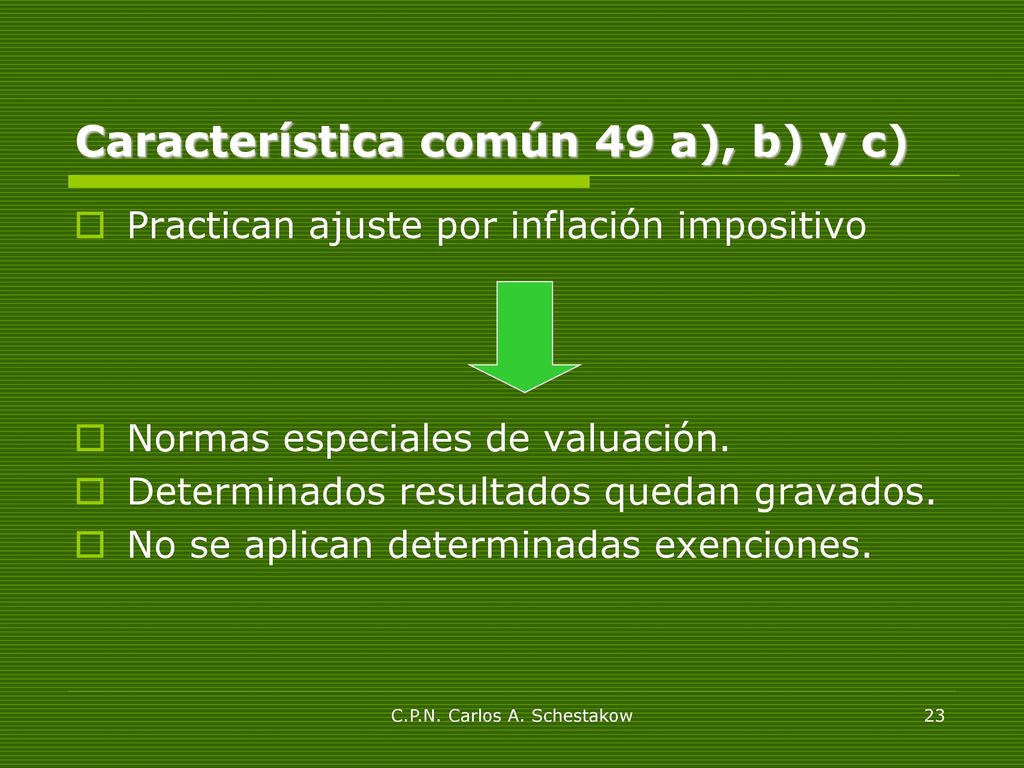 Característica común 49 a), b) y c)

Practican ajuste por inflación impositivo

Normas especiales de valuación.
Determinados resultados quedan gravados.
No se aplican determinadas exenciones.

C.P.N. Carlos A. Schestakow

23